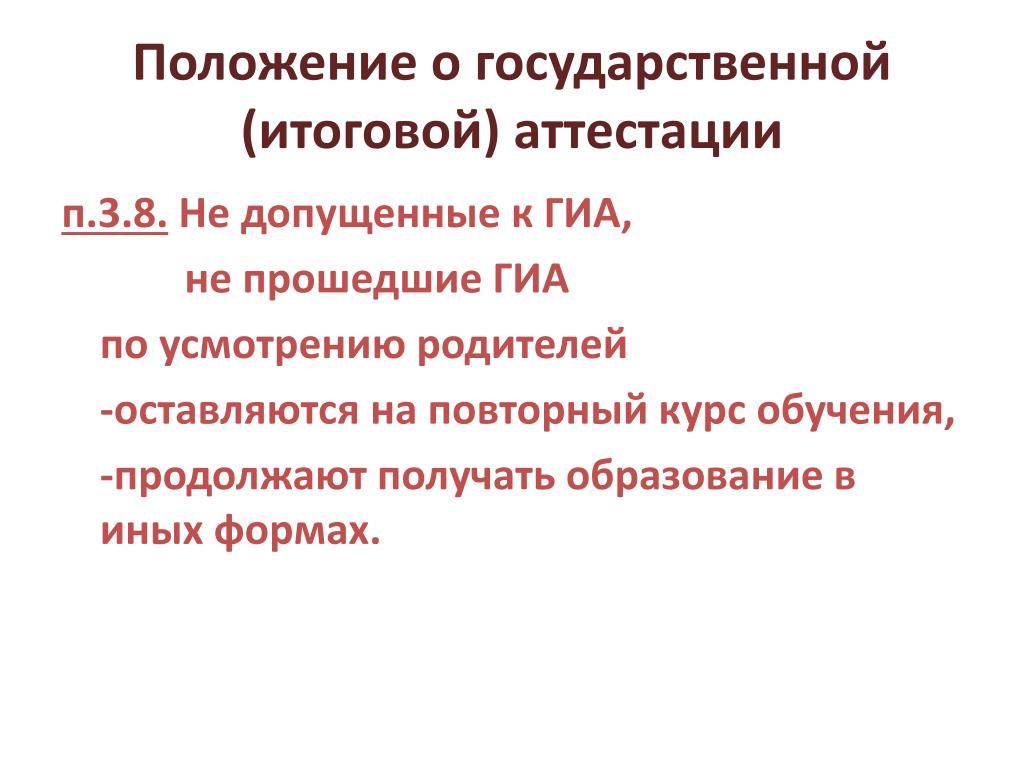 Положение о государственной (итоговой) аттестации

п.3.8. Не допущенные к ГИА,

не прошедшие ГИА

по усмотрению родителей

-оставляются на повторный курс обучения,

-продолжают получать образование в иных формах.